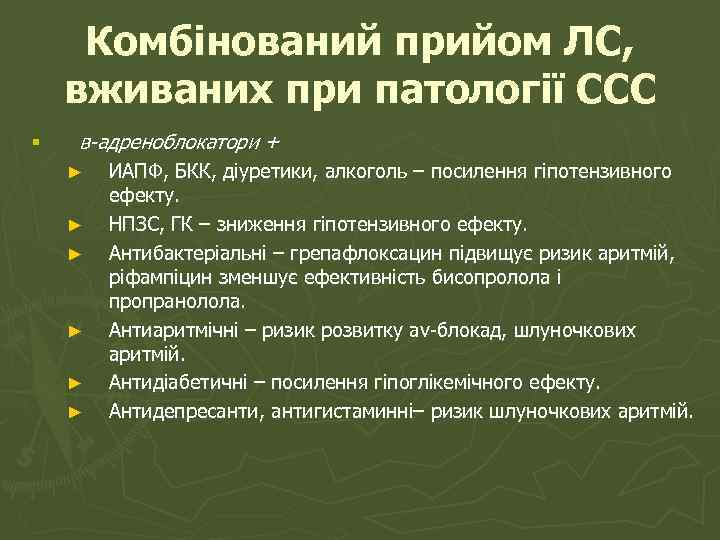 Комбінований прийом ЛС, вживаних при патології ССС

в-адреноблокатори +

ИАПФ, БКК, діуретики, алкоголь – посилення гіпотензивного ефекту.

НПЗС, ГК – зниження гіпотензивного ефекту.

Антибактеріальні – грепафлоксацин підвищує ризик аритмій, ріфампіцин зменшує ефективність бисопролола і пропранолола.

Антиаритмічні – ризик розвитку av-блокад, шлуночкових аритмій.

Антидіабетичні – посилення гіпоглікемічного ефекту.

Антидепресанти, антигистаминні– ризик шлуночкових аритмій.